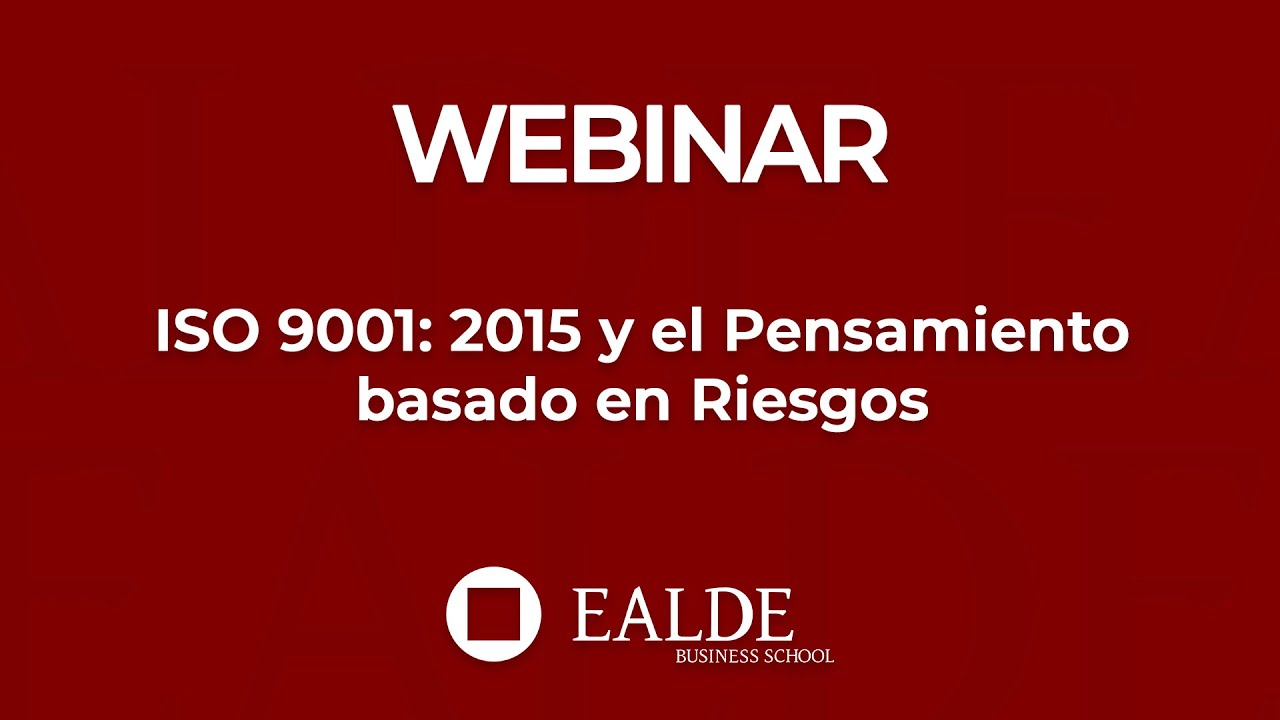 WEBINAR

ISO 9001: 2015 y el Pensamiento basado en Riesgos

EALDE
BUSINESS SCHOOL